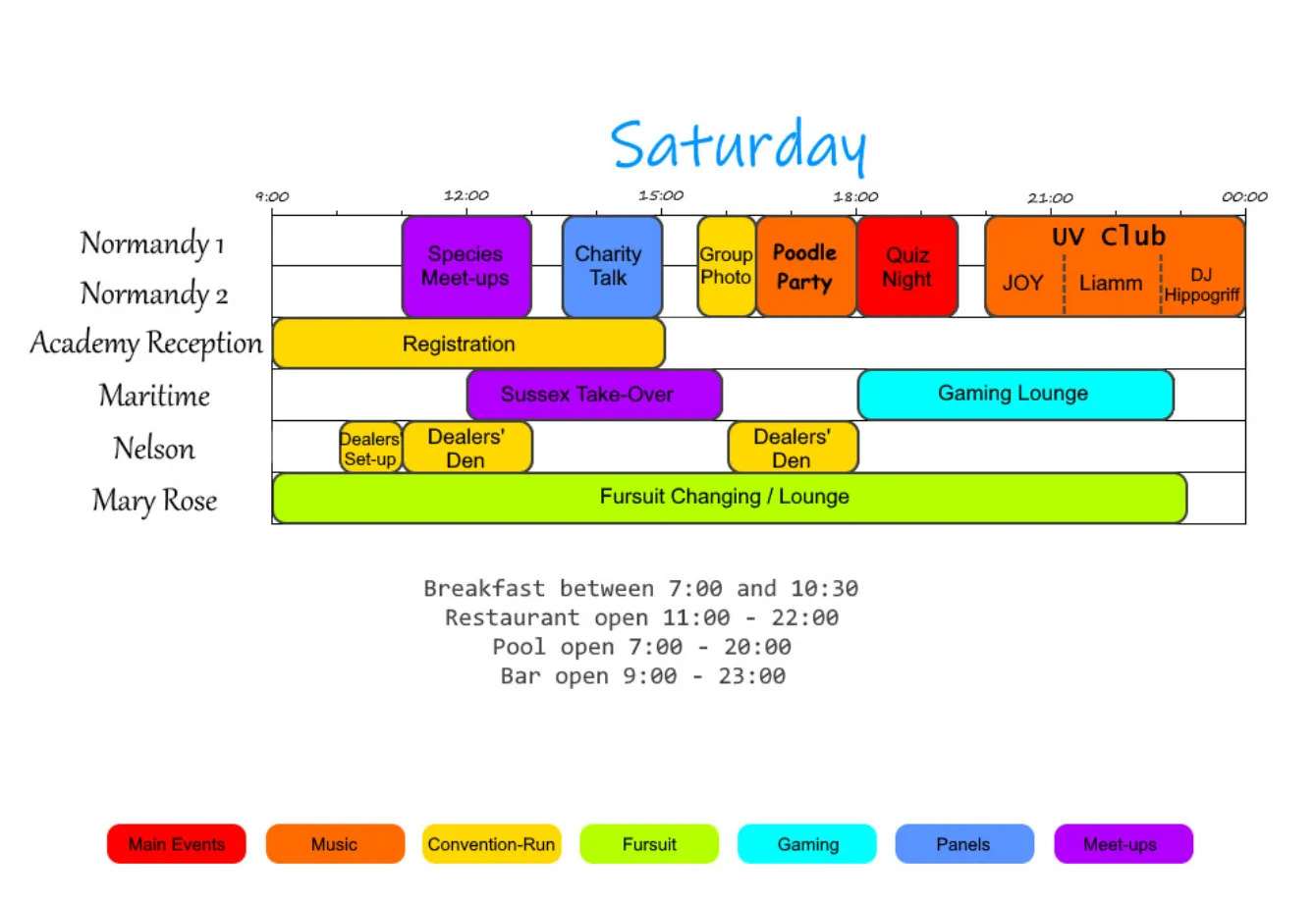 Saturday

9:00 12:00 15:00 18:00 21:00 00:00

Normandy 1
Normandy 2
Academy Reception
Maritime
Nelson
Mary Rose

Species Meet-ups
Charity Talk
Group Photo
Poodle Party
Quiz Night
UV Club
JOY
Liamm
DJ Hippogriff
Registration
Sussex Take-Over
Gaming Lounge
Dealers Set-up
Dealers' Den
Dealers' Den
Fursuit Changing / Lounge

Breakfast between 7:00 and 10:30
Restaurant open 11:00 - 22:00
Pool open 7:00 - 20:00
Bar open 9:00 - 23:00

Main Events
Music
Convention-Run
Fursuit
Gaming
Panels
Meet-ups